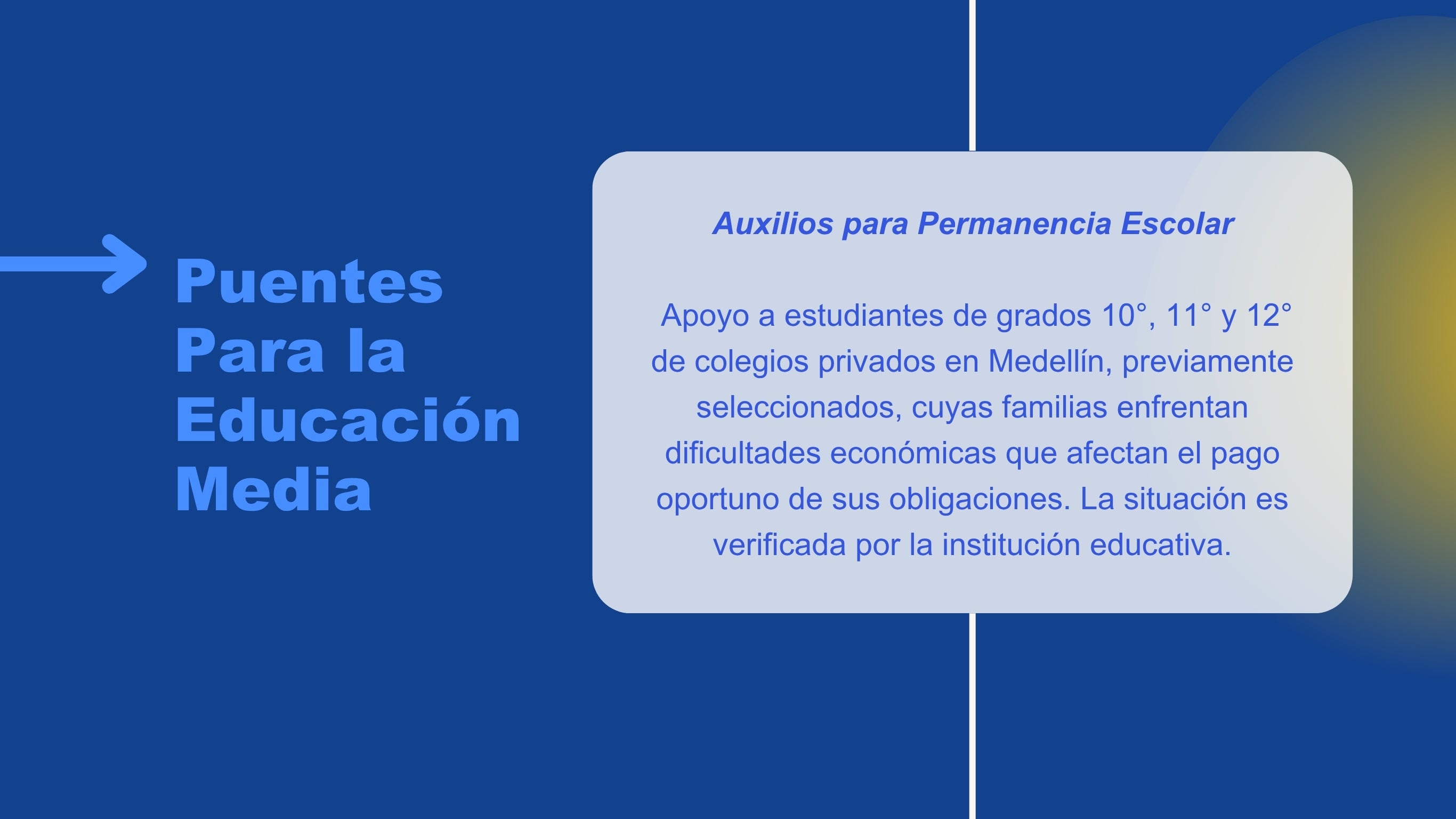 Puentes Para la Educación Media

Auxilios para Permanencia Escolar

Apoyo a estudiantes de grados 10°, 11° y 12° de colegios privados en Medellín, previamente seleccionados, cuyas familias enfrentan dificultades económicas que afectan el pago oportuno de sus obligaciones. La situación es verificada por la institución educativa.